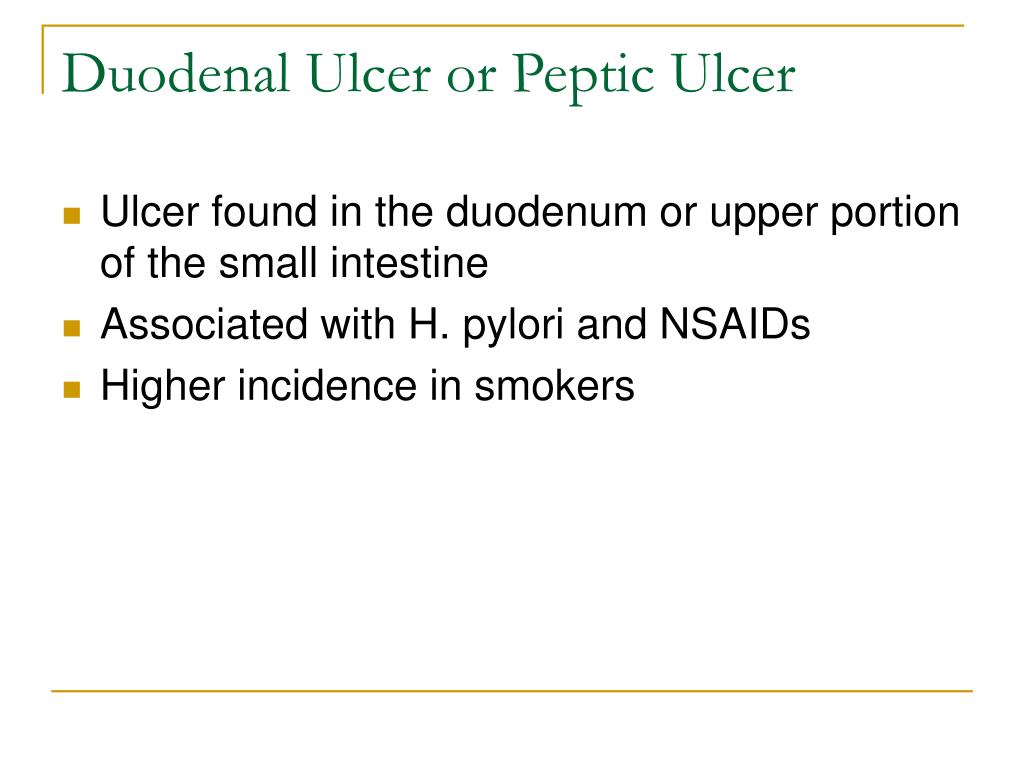 Duodenal Ulcer or Peptic Ulcer

Ulcer found in the duodenum or upper portion of the small intestine

Associated with H. pylori and NSAIDs

Higher incidence in smokers